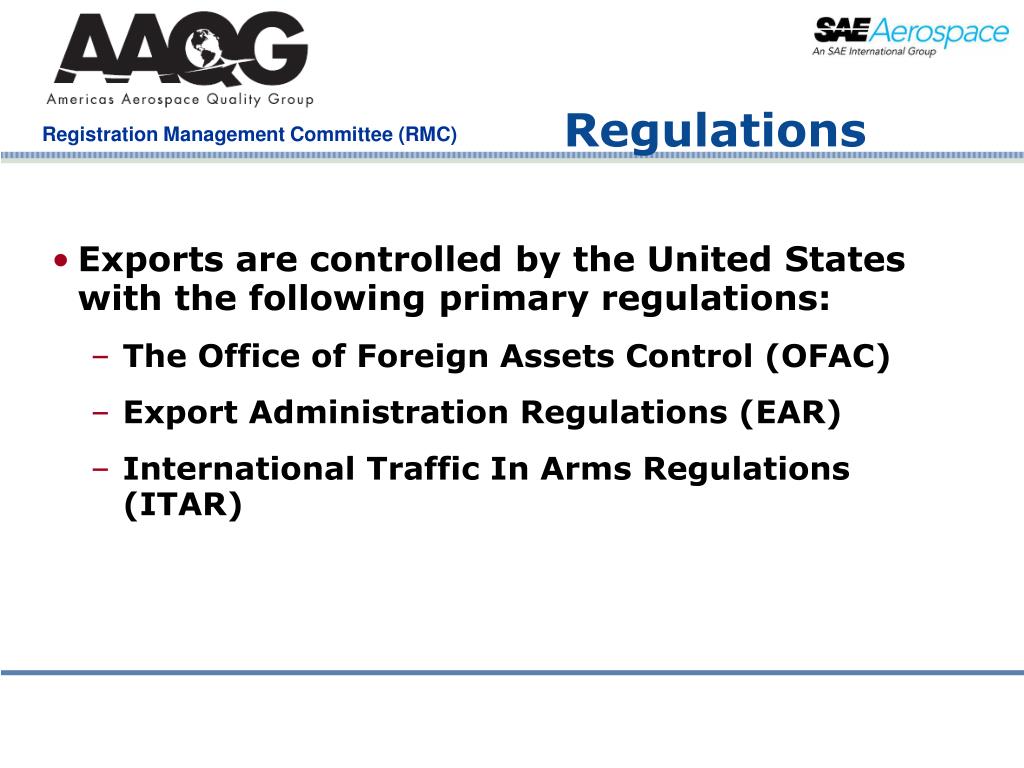 AAQG
Americas Aerospace Quality Group

SAE Aerospace
An SAE International Group

Registration Management Committee (RMC)

Regulations

• Exports are controlled by the United States with the following primary regulations:
– The Office of Foreign Assets Control (OFAC)
– Export Administration Regulations (EAR)
– International Traffic In Arms Regulations (ITAR)